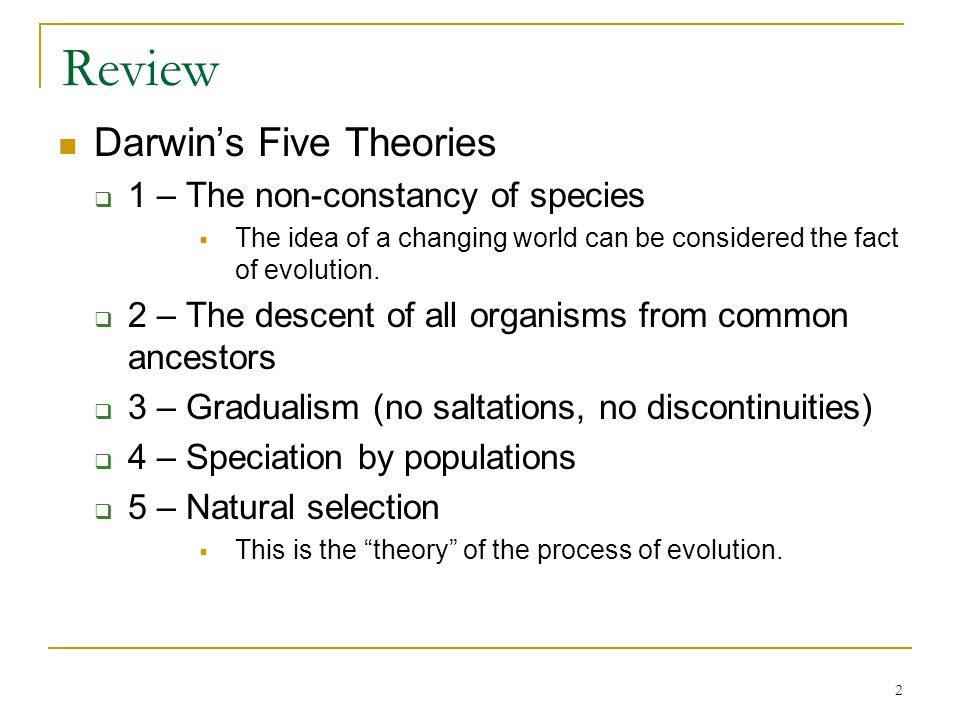 Review

Darwin’s Five Theories

1 – The non-constancy of species

The idea of a changing world can be considered the fact of evolution.

2 – The descent of all organisms from common ancestors

3 – Gradualism (no saltations, no discontinuities)

4 – Speciation by populations

5 – Natural selection

This is the “theory” of the process of evolution.

2